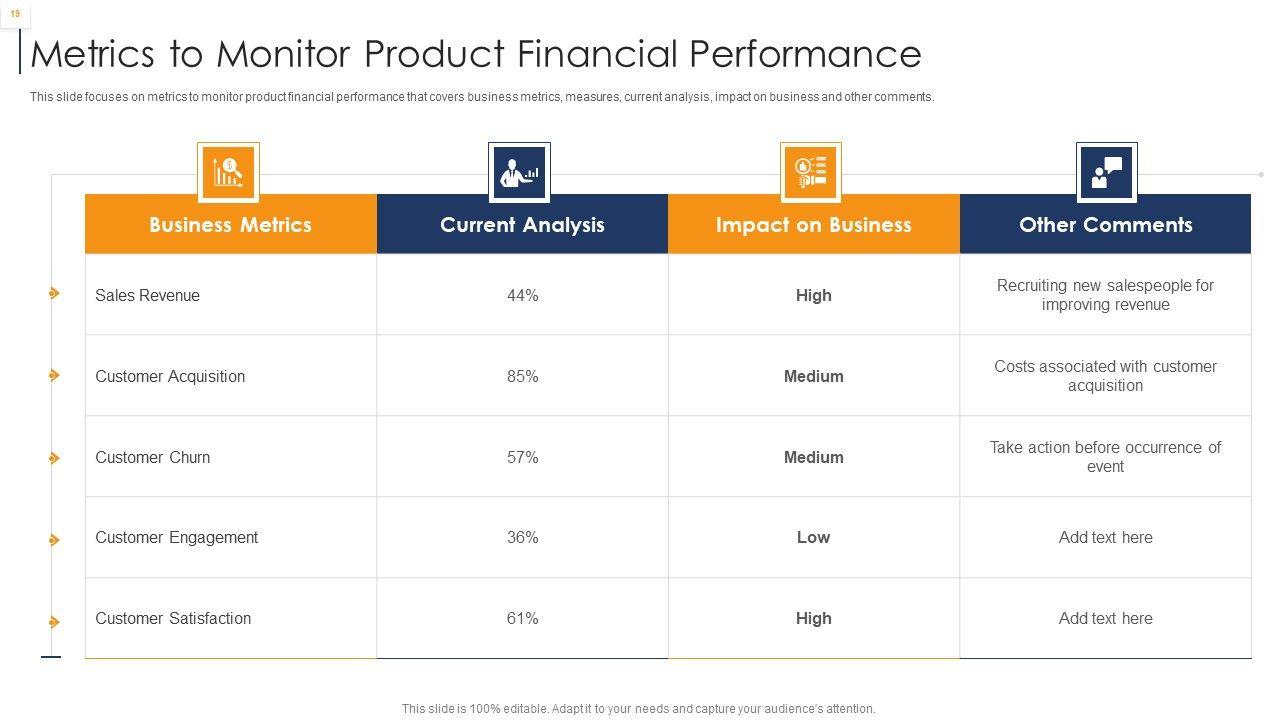 19

Metrics to Monitor Product Financial Performance

This slide focuses on metrics to monitor product financial performance that covers business metrics, measures, current analysis, impact on business and other comments.

| Business Metrics | Current Analysis | Impact on Business | Other Comments |
|---|---|---|---|
| Sales Revenue | 44% | High | Recruiting new salespeople for improving revenue |
| Customer Acquisition | 85% | Medium | Costs associated with customer acquisition |
| Customer Churn | 57% | Medium | Take action before occurrence of event |
| Customer Engagement | 36% | Low | Add text here |
| Customer Satisfaction | 61% | High | Add text here |

This slide is 100% editable. Adapt it to your needs and capture your audience's attention.